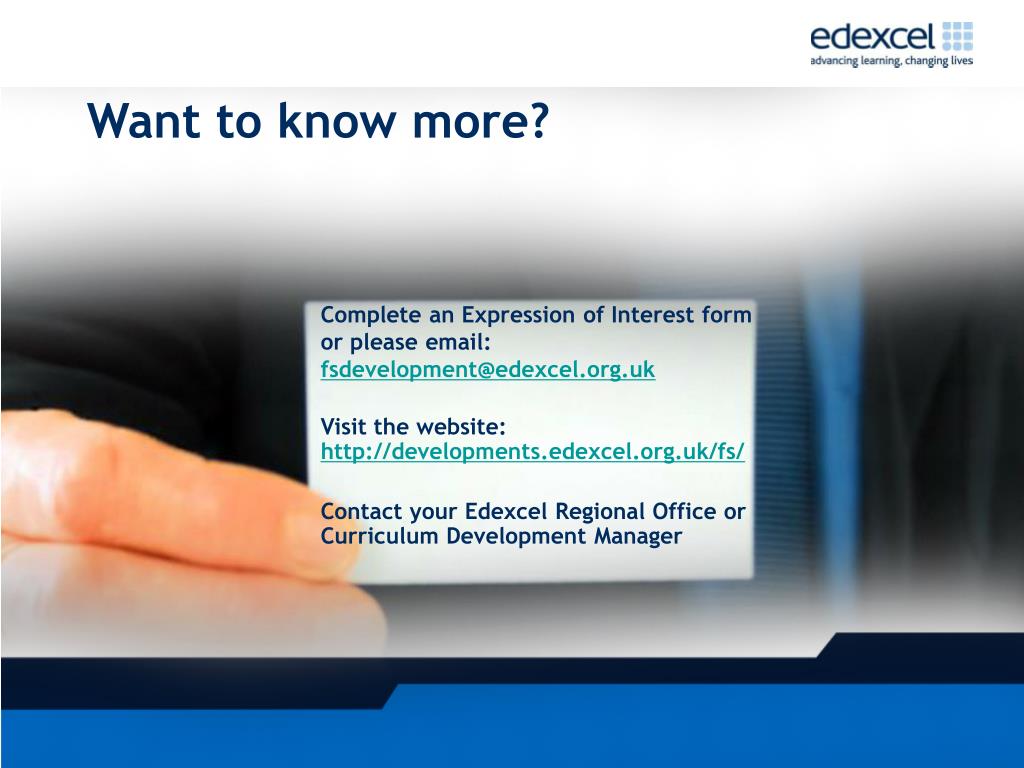 edexcel
advancing learning, changing lives

Want to know more?

Complete an Expression of Interest form or please email:
fsdevelopment@edexcel.org.uk

Visit the website:
http://developments.edexcel.org.uk/fs/

Contact your Edexcel Regional Office or Curriculum Development Manager